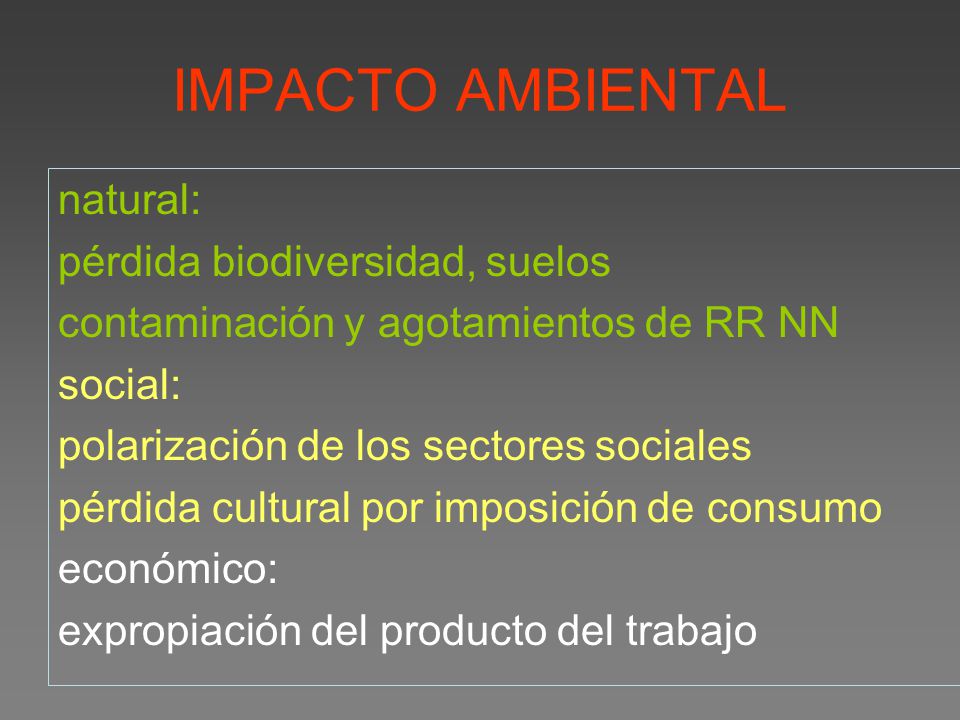 IMPACTO AMBIENTAL

natural:
pérdida biodiversidad, suelos
contaminación y agotamientos de RR NN
social:
polarización de los sectores sociales
pérdida cultural por imposición de consumo
económico:
expropiación del producto del trabajo